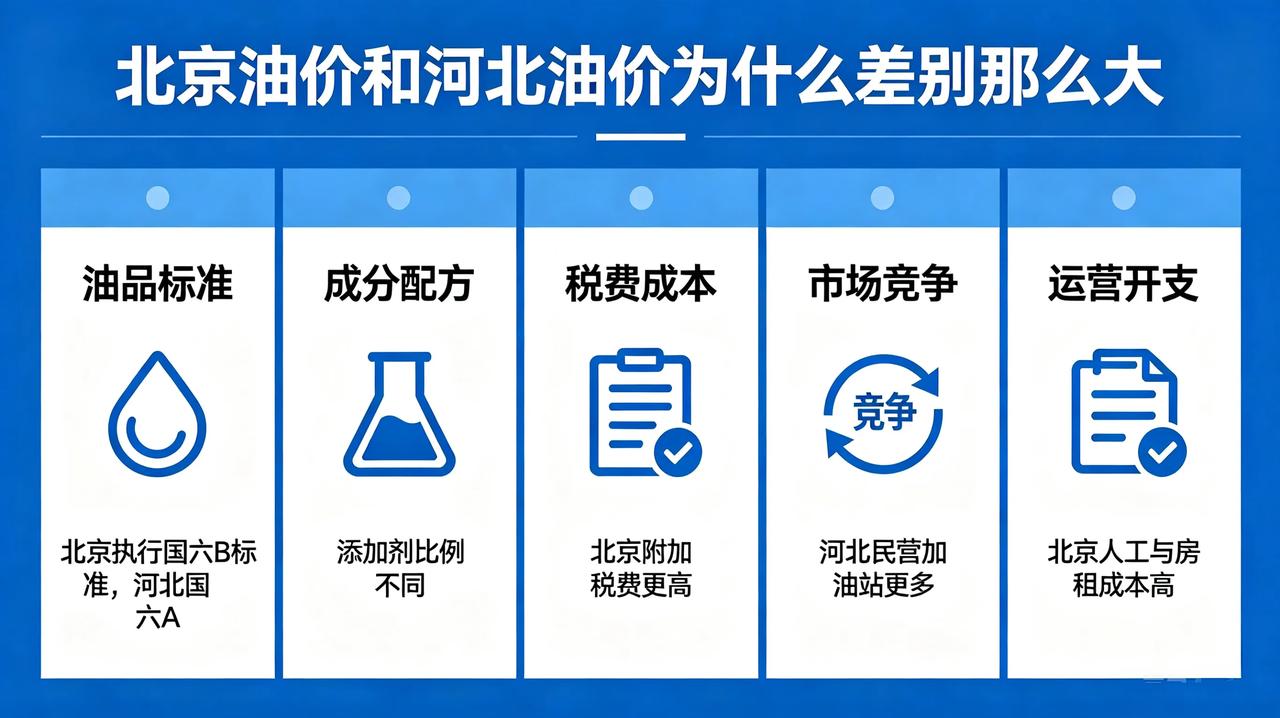 北京油价和河北油价为什么差别那么大

油品标准

北京执行国六B标准，河北国六A

成分配方

添加剂比例不同

税费成本

北京附加税费更高

市场竞争

竞争

河北民营加油站更多

运营开支

北京人工与房租成本高